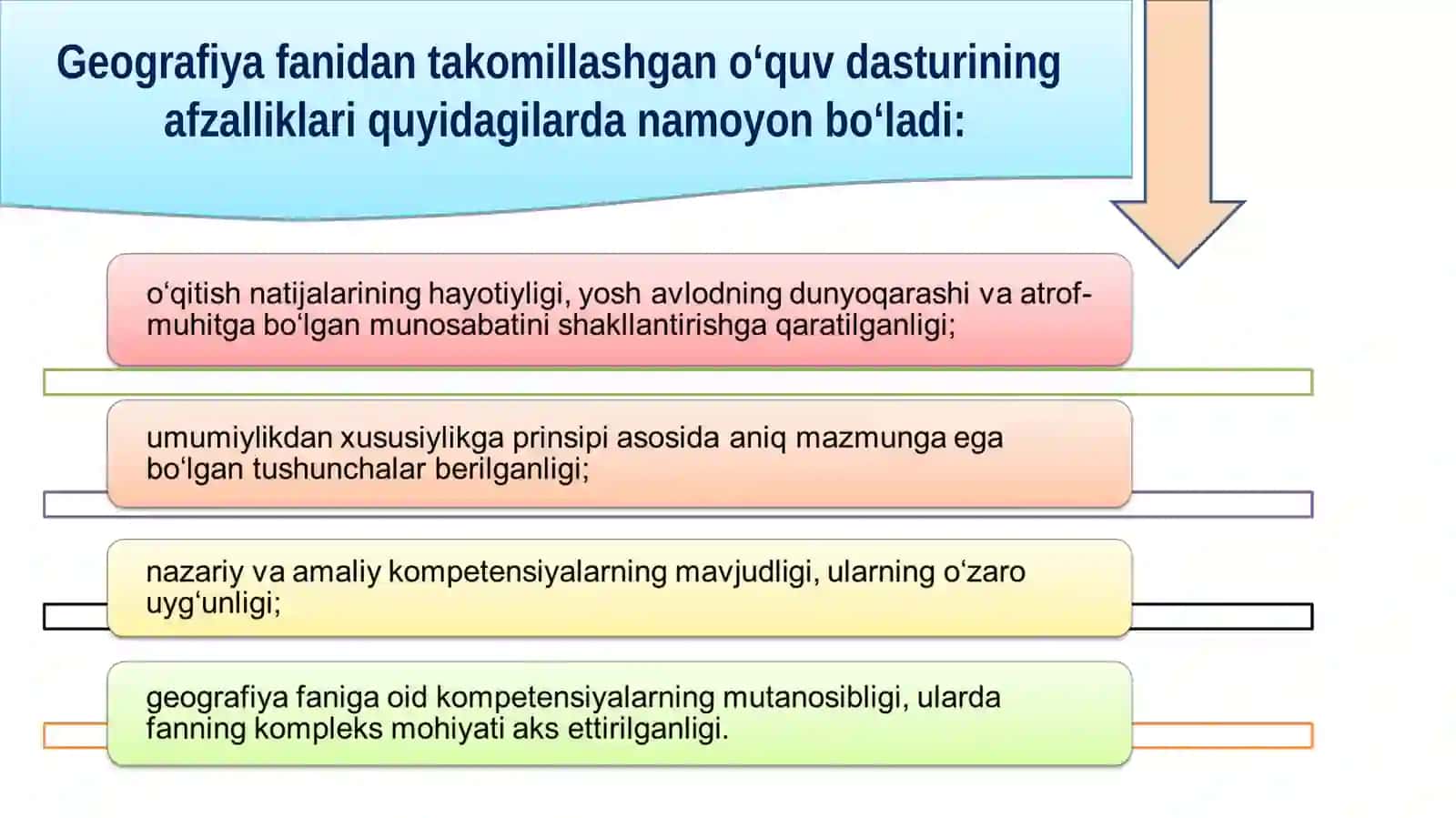 Geografiya fanidan takomillashgan o‘quv dasturining afzalliklari quyidagilarda namoyon bo‘ladi:

o‘qitish natijalarining hayotiyligi, yosh avlodning dunyoqarashi va atrof-muhitga bo‘lgan munosabatini shakllantirishga qaratilganligi;

umumiylikdan xususiylikga prinsipi asosida aniq mazmunga ega bo‘lgan tushunchalar berilganligi;

nazariy va amaliy kompetensiyalarning mavjudligi, ularning o‘zaro uyg‘unligi;

geografiya faniga oid kompetensiyalarning mutanosibligi, ularda fanning kompleks mohiyati aks ettirilganligi.